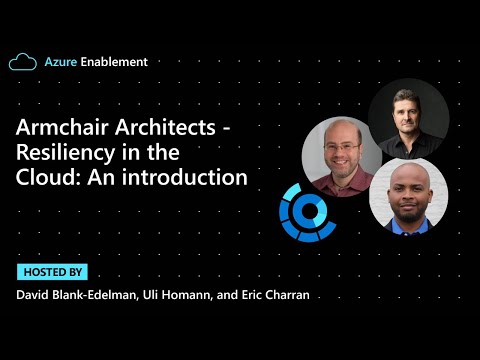 Azure Enablement

Armchair Architects - Resiliency in the Cloud: An introduction

HOSTED BY

David Blank-Edelman, Uli Homann, and Eric Charran